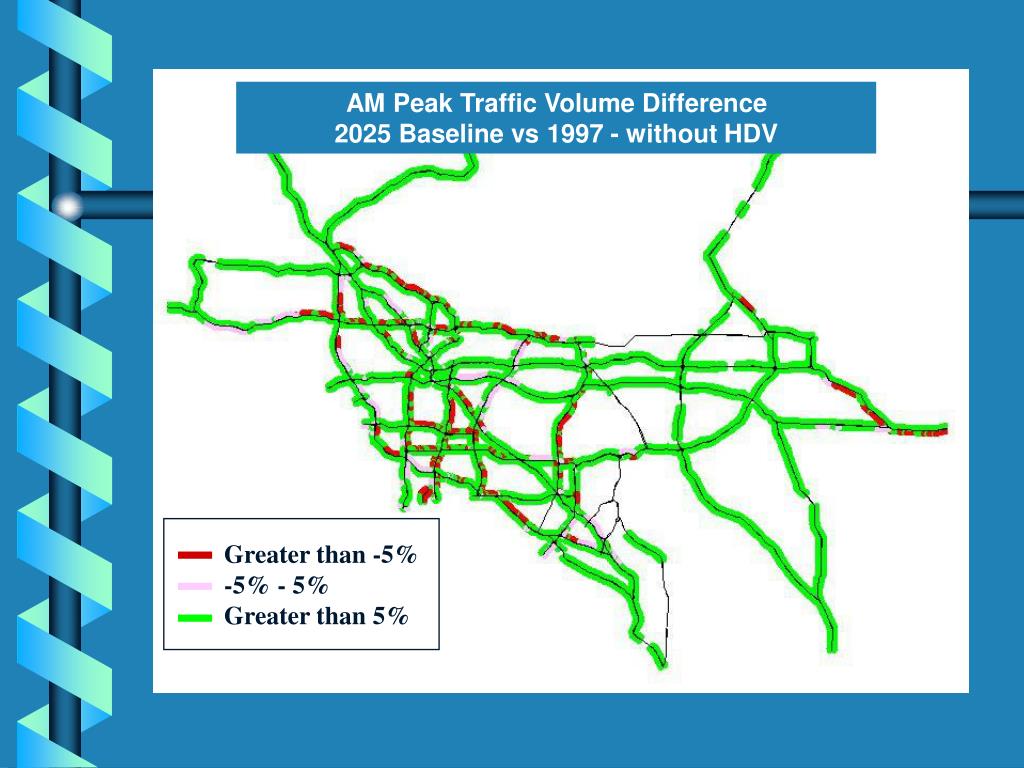 AM Peak Traffic Volume Difference
2025 Baseline vs 1997 - without HDV

Greater than -5%
-5% - 5%
Greater than 5%